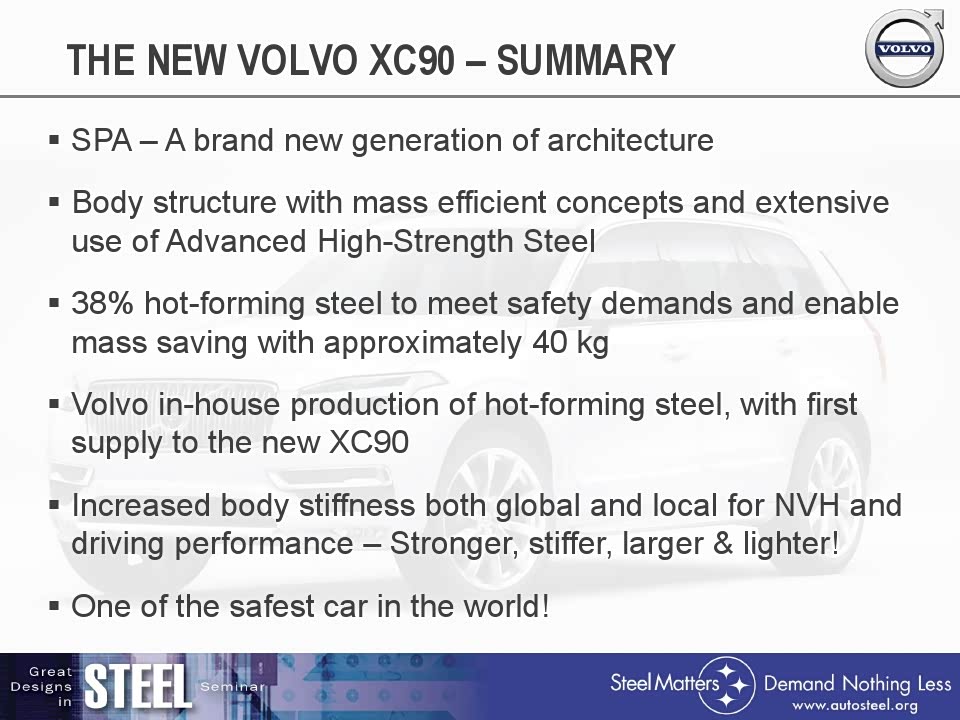 THE NEW VOLVO XC90 – SUMMARY

VOLVO

▪ SPA – A brand new generation of architecture

▪ Body structure with mass efficient concepts and extensive use of Advanced High-Strength Steel

▪ 38% hot-forming steel to meet safety demands and enable mass saving with approximately 40 kg

▪ Volvo in-house production of hot-forming steel, with first supply to the new XC90

▪ Increased body stiffness both global and local for NVH and driving performance – Stronger, stiffer, larger & lighter!

▪ One of the safest car in the world!

Great Designs in STEEL Seminar

Steel Matters Demand Nothing Less www.autosteel.org